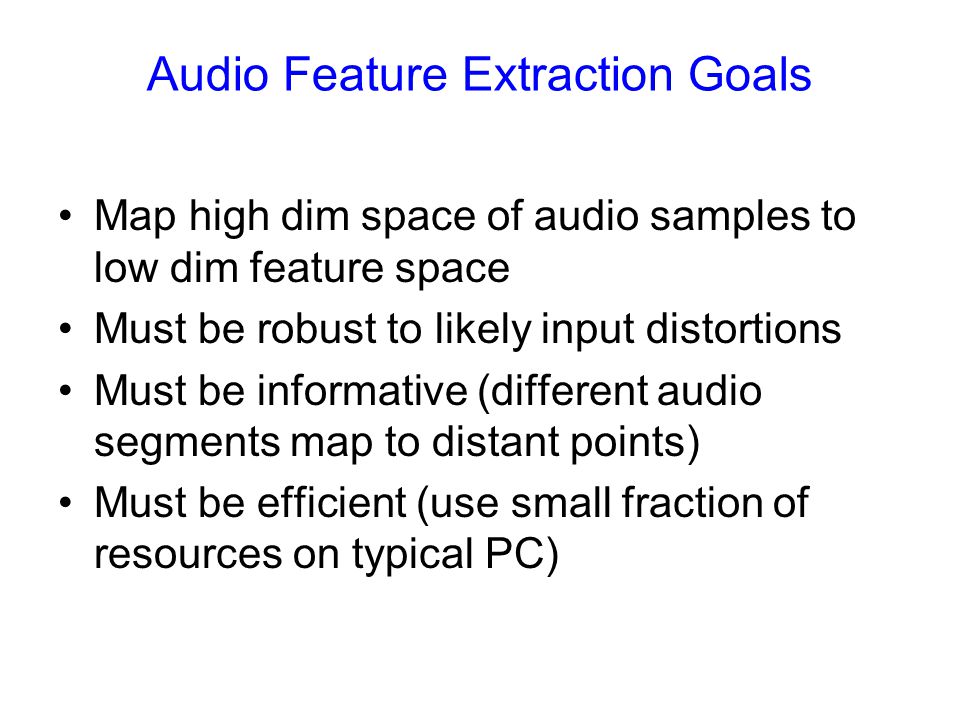 Audio Feature Extraction Goals

• Map high dim space of audio samples to low dim feature space
• Must be robust to likely input distortions
• Must be informative (different audio segments map to distant points)
• Must be efficient (use small fraction of resources on typical PC)